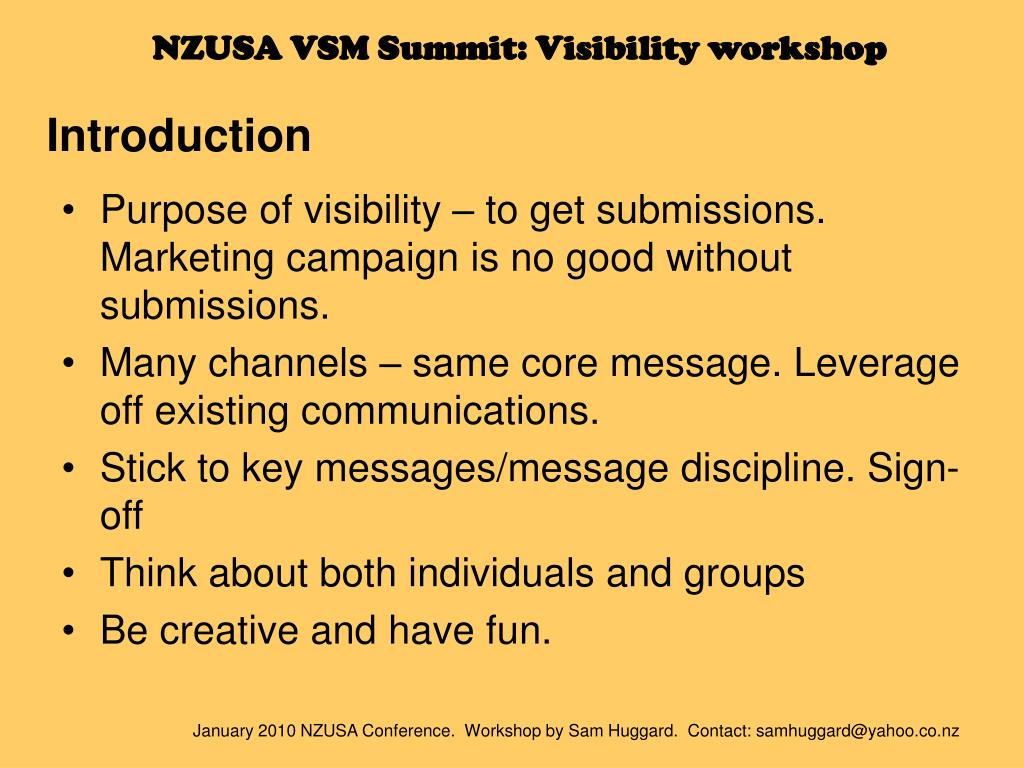 NZUSA VSM Summit: Visibility workshop

Introduction

• Purpose of visibility – to get submissions. Marketing campaign is no good without submissions.
• Many channels – same core message. Leverage off existing communications.
• Stick to key messages/message discipline. Sign-off
• Think about both individuals and groups
• Be creative and have fun.

January 2010 NZUSA Conference. Workshop by Sam Huggard. Contact: samhuggard@yahoo.co.nz